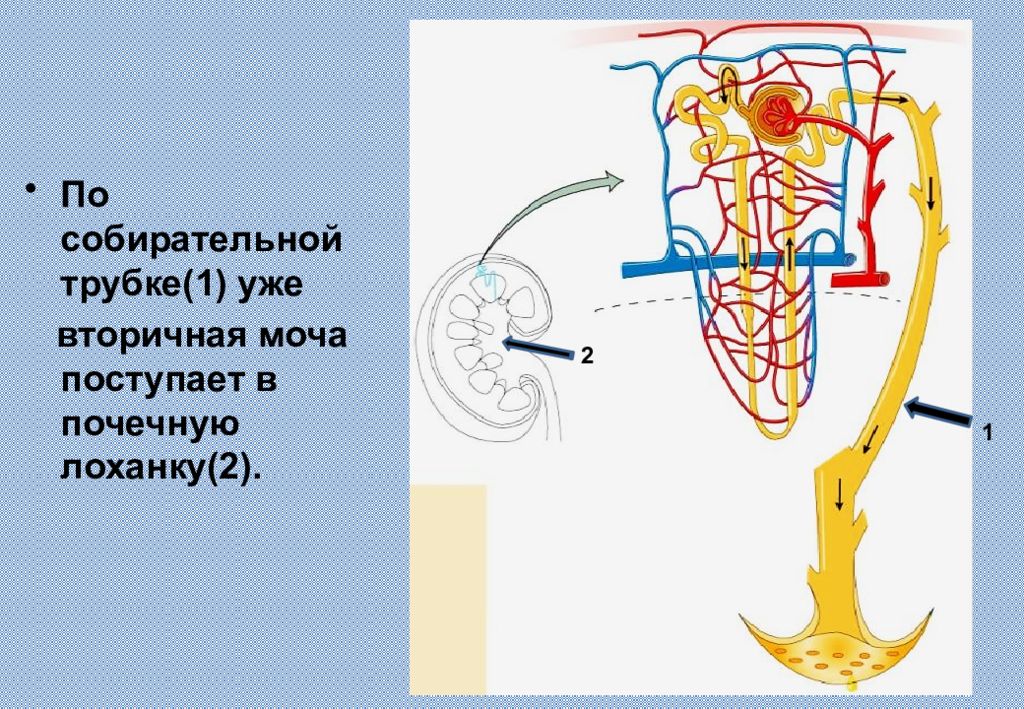 • По собирательной трубке(1) уже вторичная моча поступает в почечную лоханку(2).

2

1